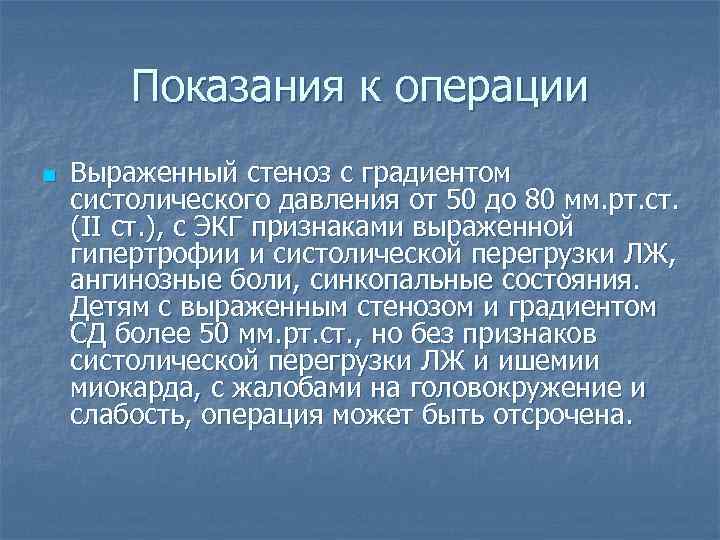 Показания к операции

Выраженный стеноз с градиентом систолического давления от 50 до 80 мм.рт.ст. (II ст.), с ЭКГ признаками выраженной гипертрофии и систолической перегрузки ЛЖ, ангинозные боли, синкопальные состояния. Детям с выраженным стенозом и градиентом СД более 50 мм.рт.ст., но без признаков систолической перегрузки ЛЖ и ишемии миокарда, с жалобами на головокружение и слабость, операция может быть отсрочена.